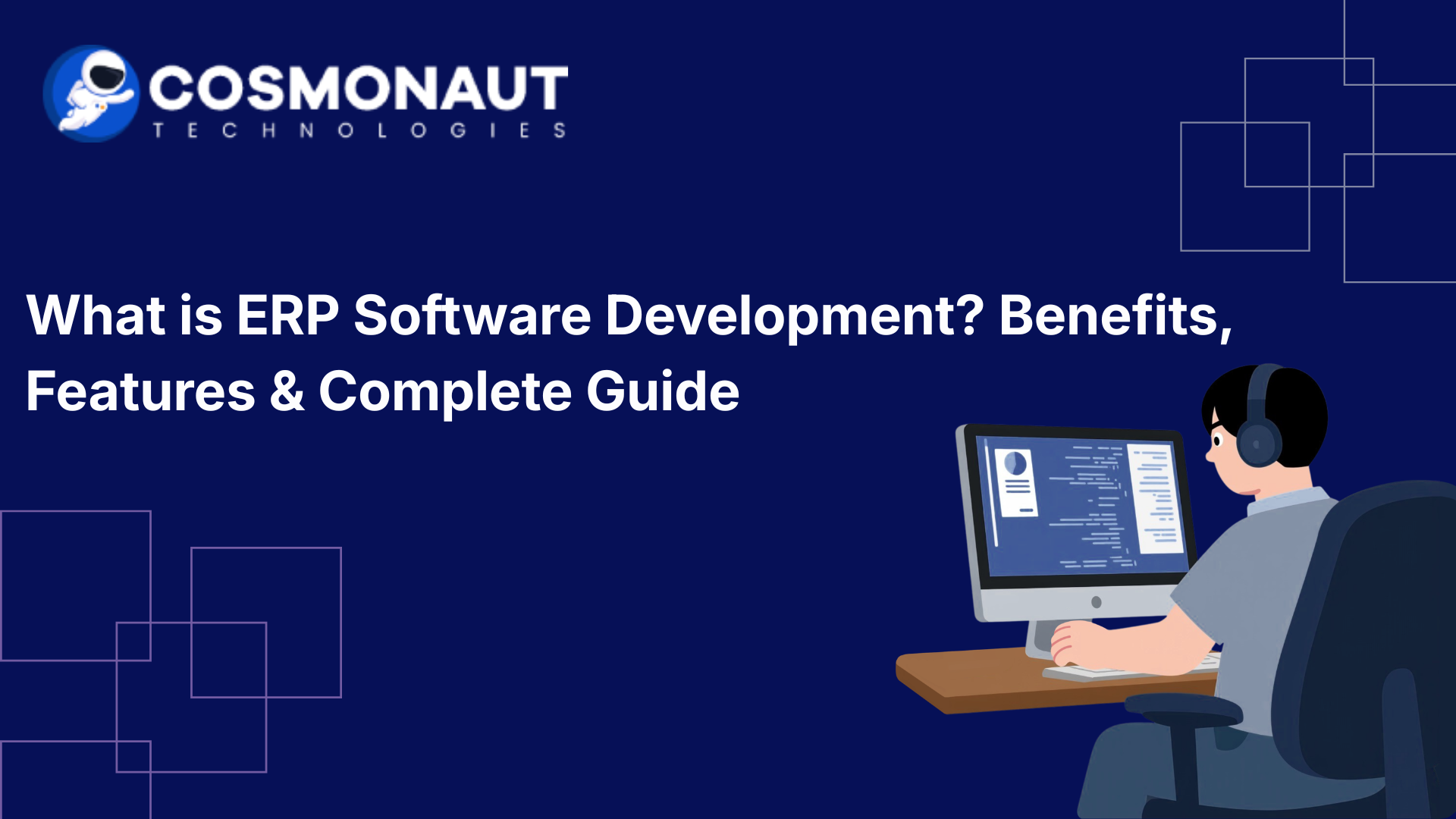 COSMONAUT
TECHNOLOGIES

What is ERP Software Development? Benefits, Features & Complete Guide